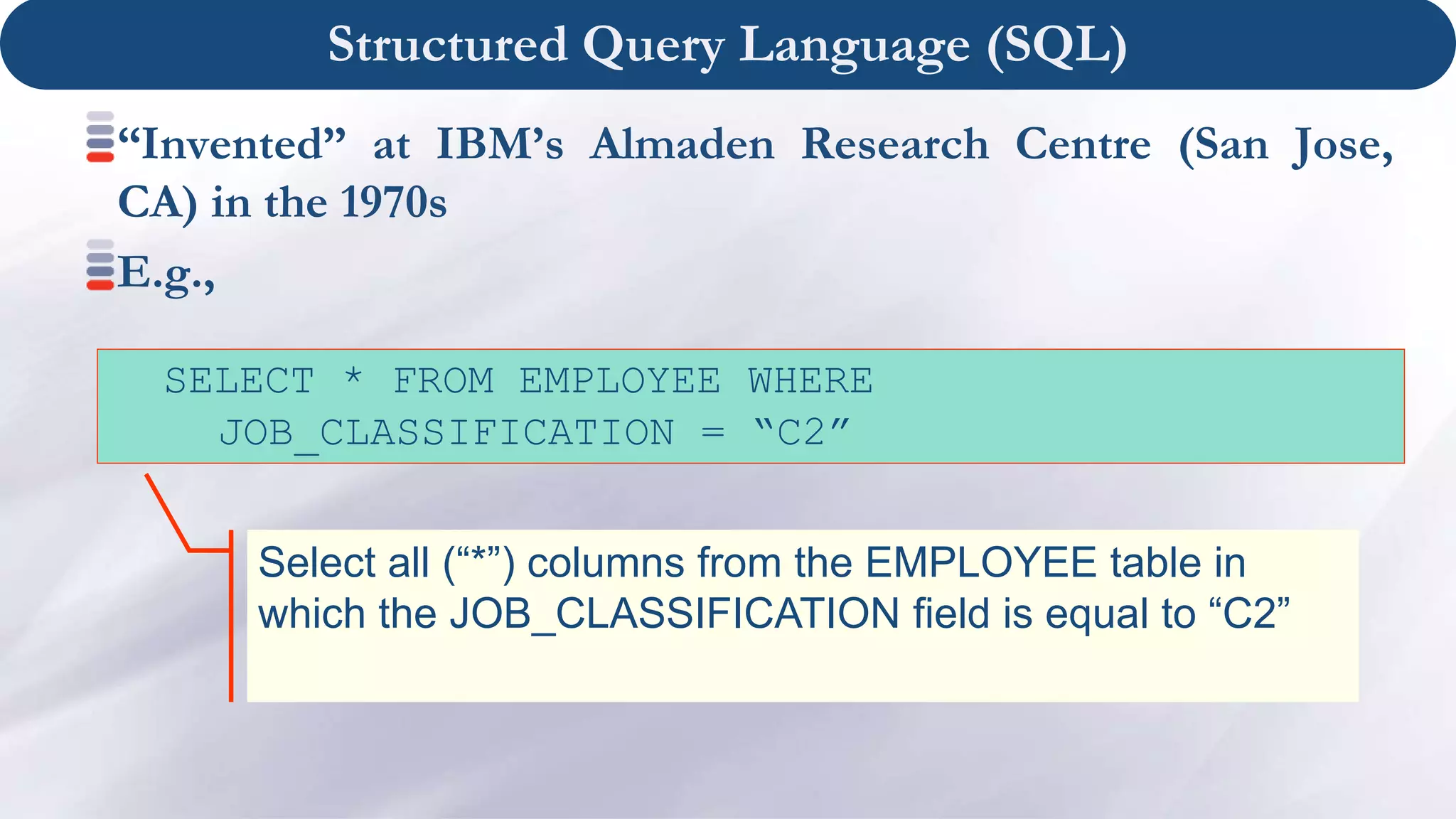 Structured Query Language (SQL)

“Invented” at IBM’s Almaden Research Centre (San Jose, CA) in the 1970s

E.g.,

SELECT * FROM EMPLOYEE WHERE JOB_CLASSIFICATION = “C2”

Select all (“*”) columns from the EMPLOYEE table in which the JOB_CLASSIFICATION field is equal to “C2”